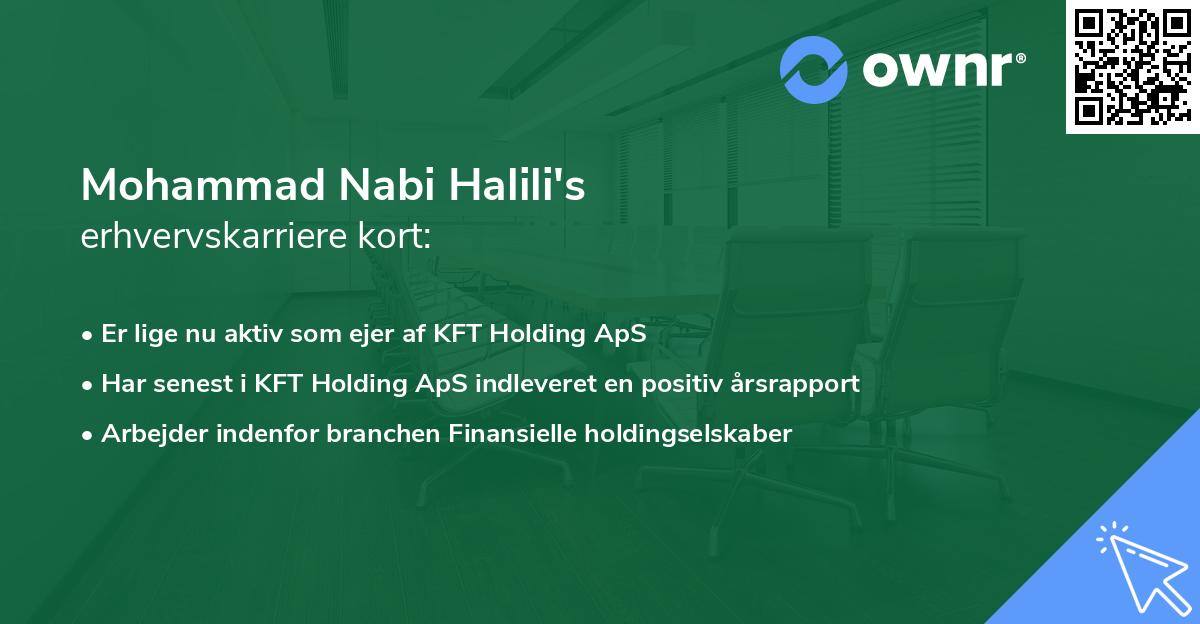 ownr®

Mohammad Nabi Halili's
erhvervskarriere kort:

• Er lige nu aktiv som ejer af KFT Holding ApS
• Har senest i KFT Holding ApS indleveret en positiv årsrapport
• Arbejder indenfor branchen Finansielle holdingselskaber